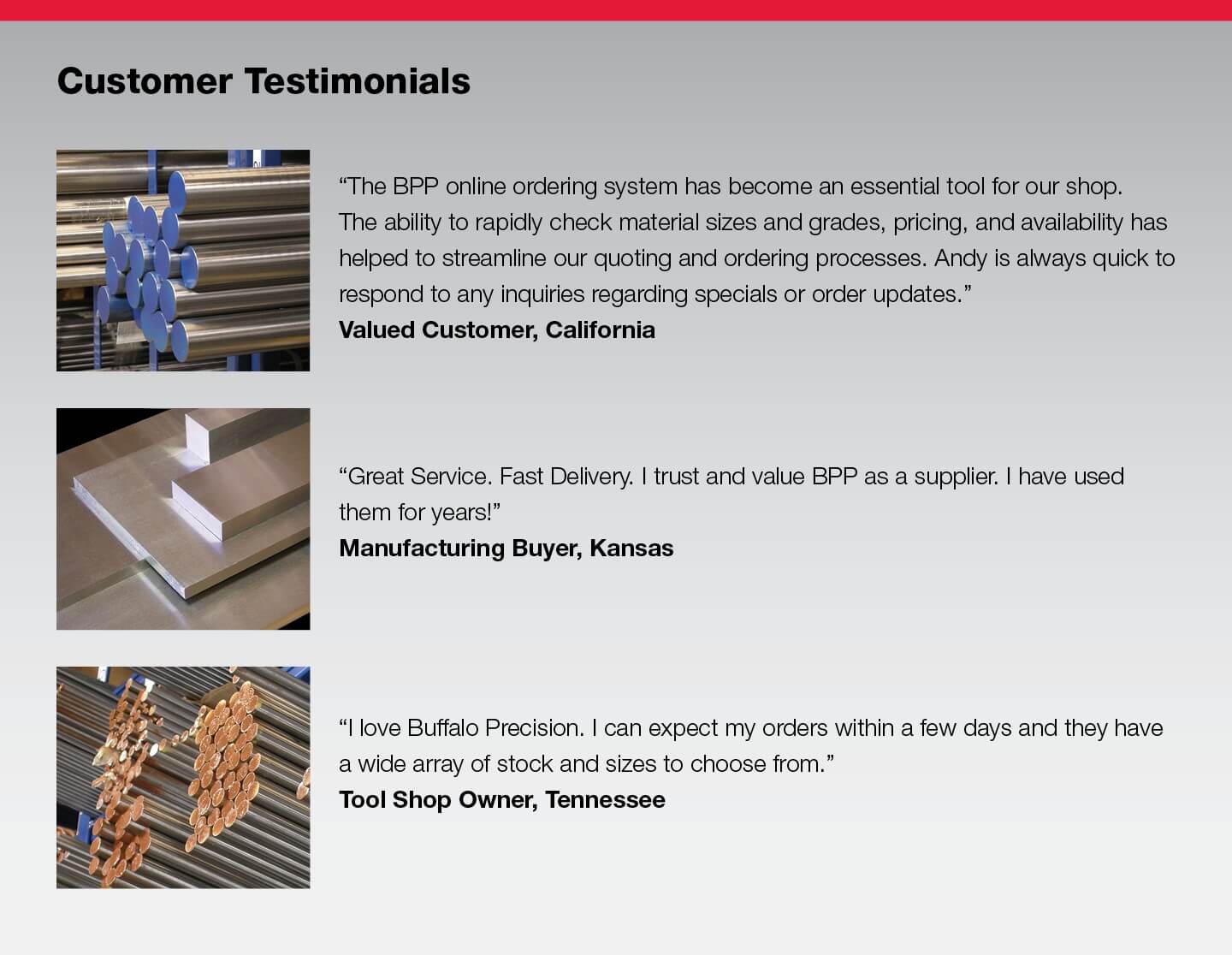 Customer Testimonials

“The BPP online ordering system has become an essential tool for our shop. The ability to rapidly check material sizes and grades, pricing, and availability has helped to streamline our quoting and ordering processes. Andy is always quick to respond to any inquiries regarding specials or order updates.”
Valued Customer, California

“Great Service. Fast Delivery. I trust and value BPP as a supplier. I have used them for years!”
Manufacturing Buyer, Kansas

“I love Buffalo Precision. I can expect my orders within a few days and they have a wide array of stock and sizes to choose from.”
Tool Shop Owner, Tennessee